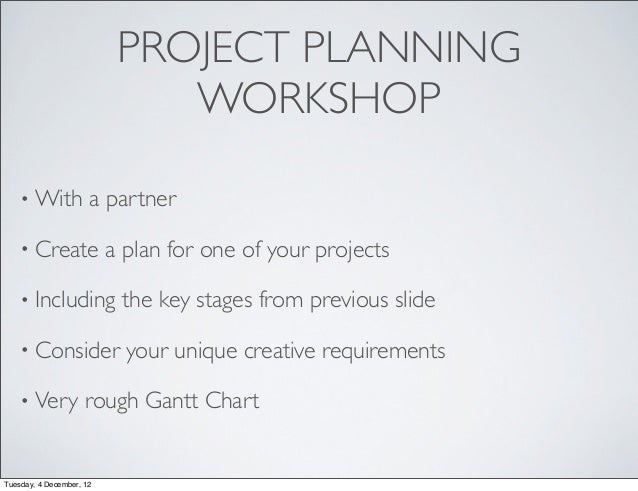 PROJECT PLANNING WORKSHOP

• With a partner

• Create a plan for one of your projects

• Including the key stages from previous slide

• Consider your unique creative requirements

• Very rough Gantt Chart

Tuesday, 4 December, 12